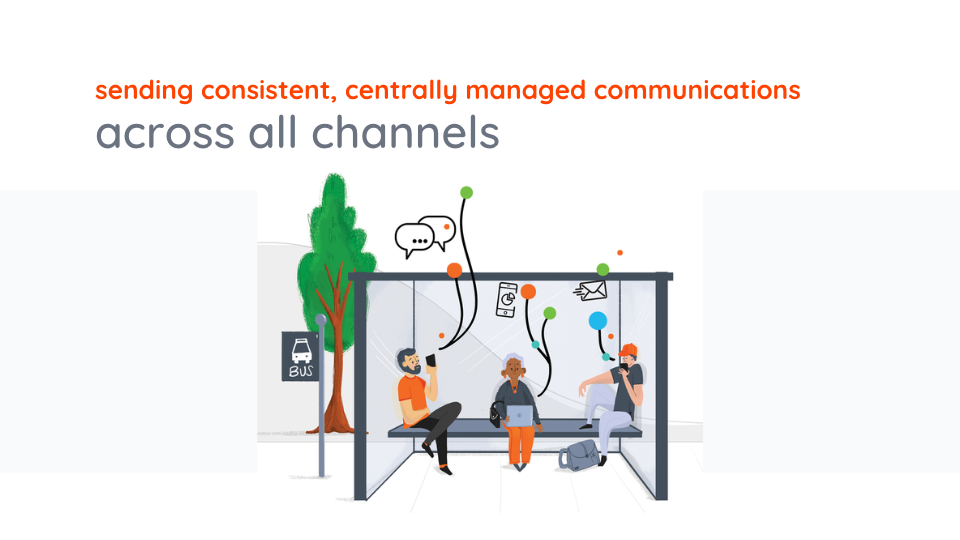 sending consistent, centrally managed communications

across all channels

BUS